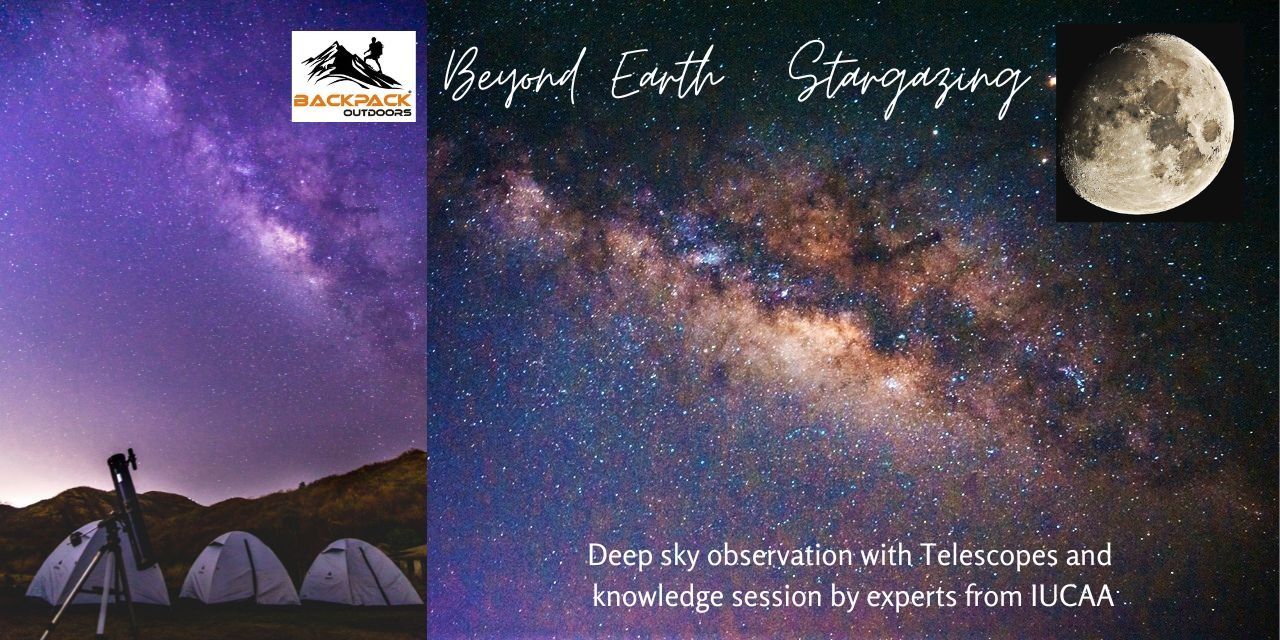 BACKPACK OUTDOORS

Beyond Earth Stargazing

Deep sky observation with Telescopes and knowledge session by experts from IUCAA